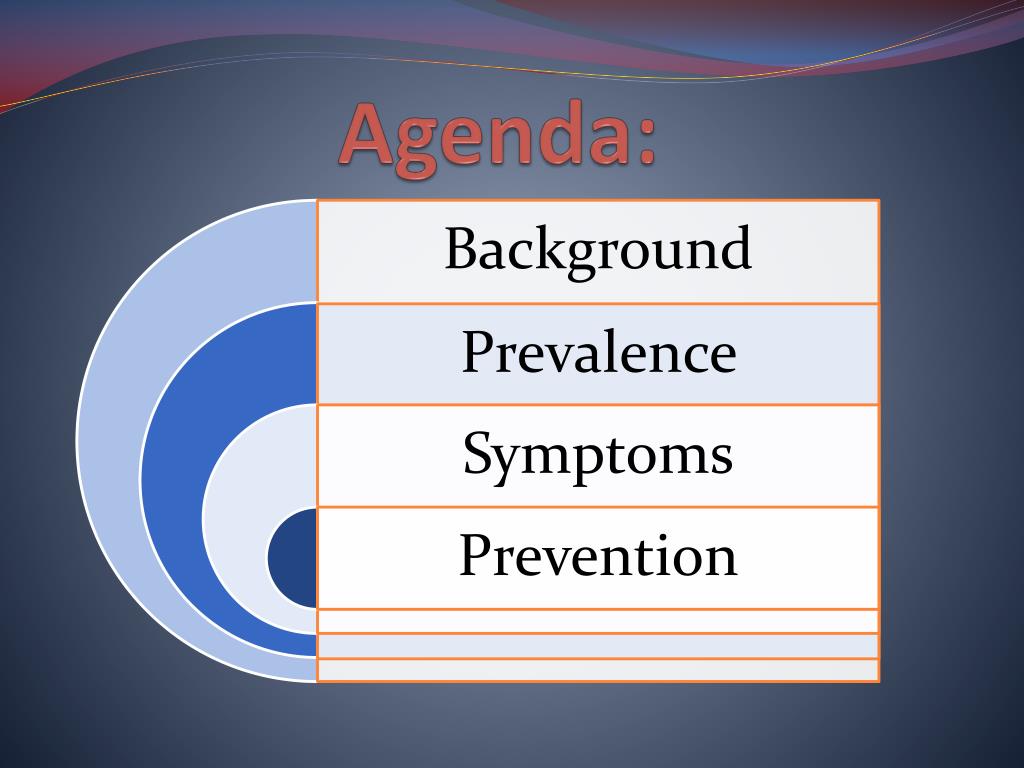 Agenda:

Background

Prevalence

Symptoms

Prevention